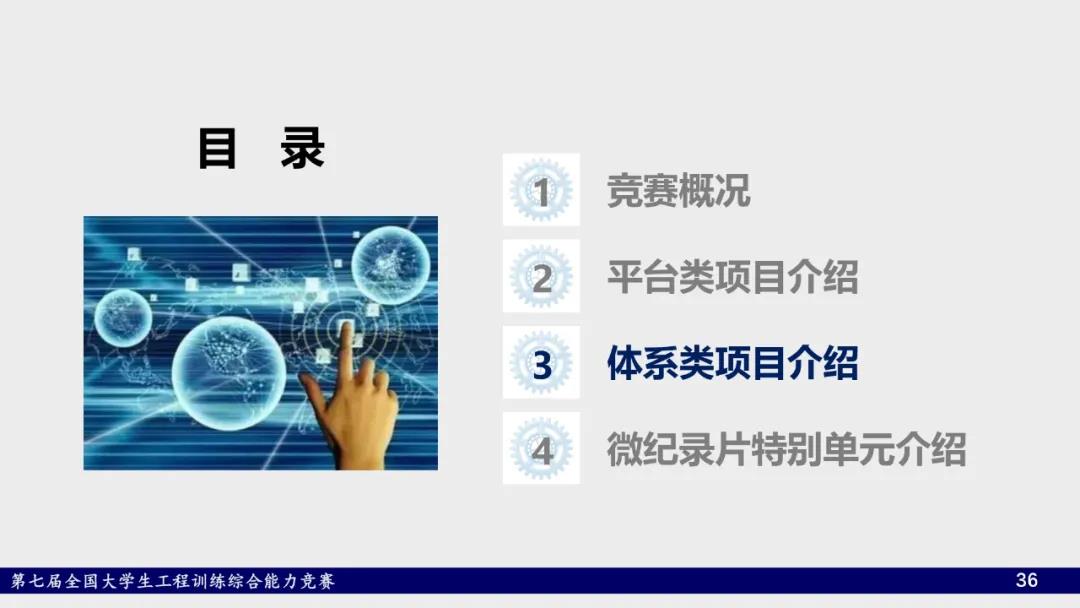 目　录

1 竞赛概况

2 平台类项目介绍

3 体系类项目介绍

4 微纪录片特别单元介绍

第七届全国大学生工程训练综合能力竞赛 36